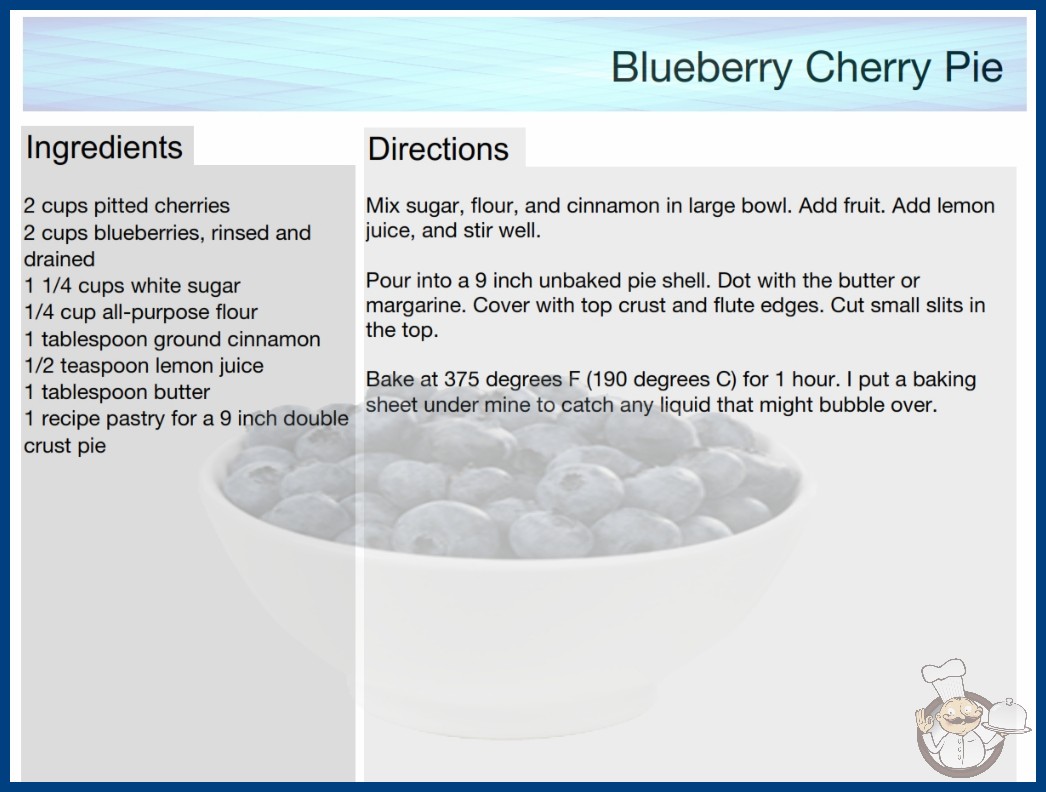 Blueberry Cherry Pie

Ingredients

2 cups pitted cherries
2 cups blueberries, rinsed and drained
1 1/4 cups white sugar
1/4 cup all-purpose flour
1 tablespoon ground cinnamon
1/2 teaspoon lemon juice
1 tablespoon butter
1 recipe pastry for a 9 inch double crust pie

Directions

Mix sugar, flour, and cinnamon in large bowl. Add fruit. Add lemon juice, and stir well.

Pour into a 9 inch unbaked pie shell. Dot with the butter or margarine. Cover with top crust and flute edges. Cut small slits in the top.

Bake at 375 degrees F (190 degrees C) for 1 hour. I put a baking sheet under mine to catch any liquid that might bubble over.